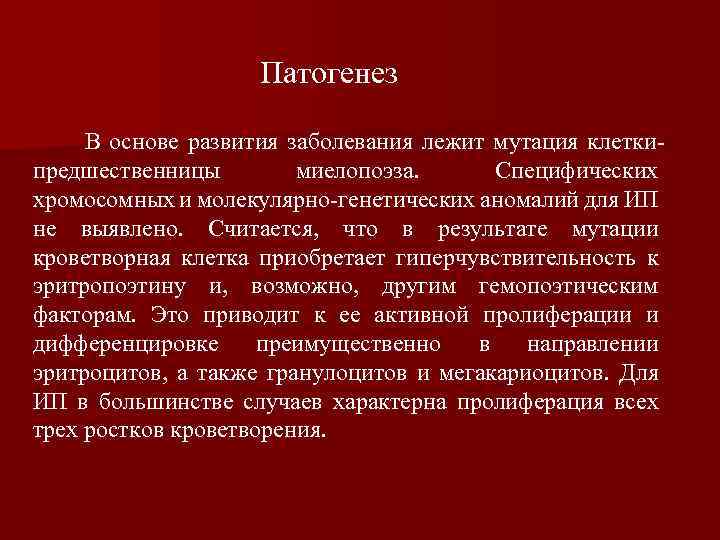 Патогенез

В основе развития заболевания лежит мутация клетки-предшественницы миелопоэза. Специфических хромосомных и молекулярно-генетических аномалий для ИП не выявлено. Считается, что в результате мутации кроветворная клетка приобретает гиперчувствительность к эритропоэтину и, возможно, другим гемопоэтическим факторам. Это приводит к ее активной пролиферации и дифференцировке преимущественно в направлении эритроцитов, а также гранулоцитов и мегакариоцитов. Для ИП в большинстве случаев характерна пролиферация всех трех ростков кроветворения.